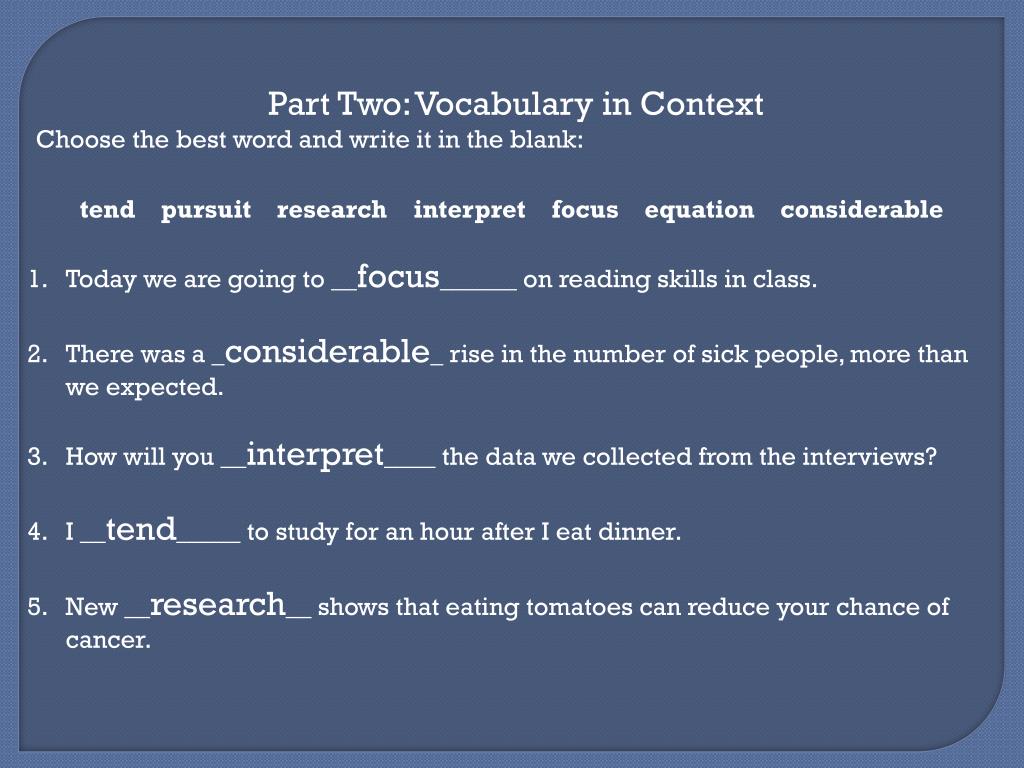 Part Two: Vocabulary in Context
Choose the best word and write it in the blank:

tend pursuit research interpret focus equation considerable

1. Today we are going to __focus______ on reading skills in class.

2. There was a _considerable_ rise in the number of sick people, more than we expected.

3. How will you __interpret____ the data we collected from the interviews?

4. I __tend_____ to study for an hour after I eat dinner.

5. New __research__ shows that eating tomatoes can reduce your chance of cancer.